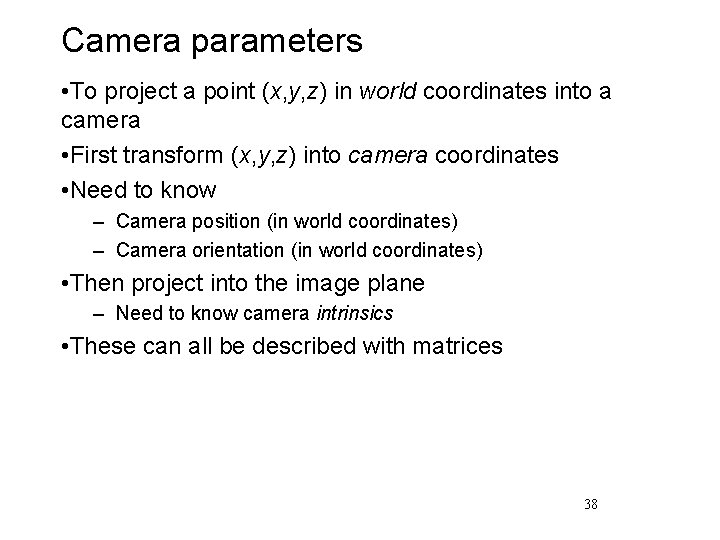 Camera parameters

•To project a point $(x,y,z)$ in world coordinates into a camera

•First transform $(x,y,z)$ into camera coordinates

•Need to know

– Camera position (in world coordinates)

– Camera orientation (in world coordinates)

•Then project into the image plane

– Need to know camera intrinsics

•These can all be described with matrices

38